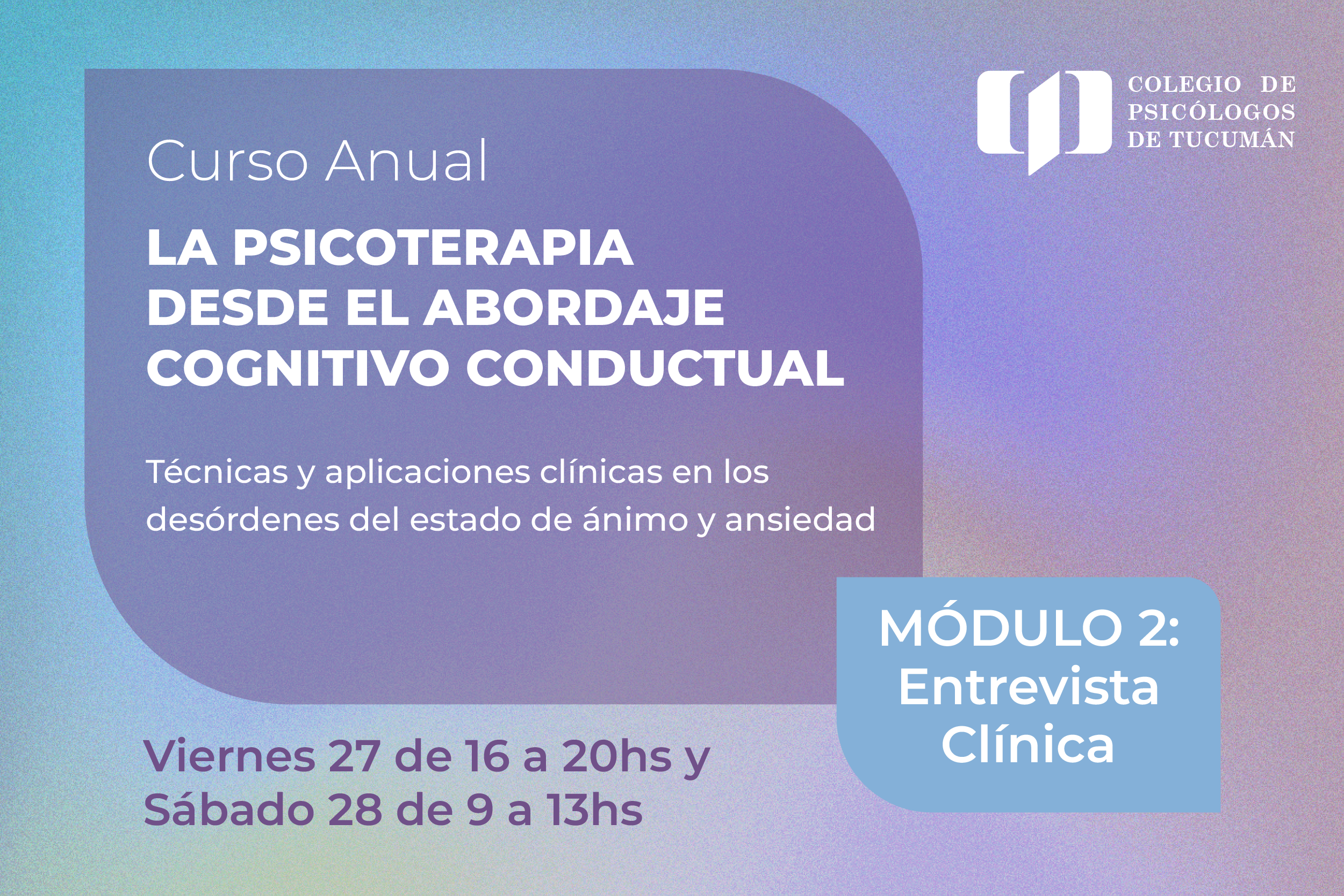 COLEGIO DE PSICÓLOGOS DE TUCUMÁN

Curso Anual

LA PSICOTERAPIA DESDE EL ABORDAJE COGNITIVO CONDUCTUAL

Técnicas y aplicaciones clínicas en los desórdenes del estado de ánimo y ansiedad

MÓDULO 2: Entrevista Clínica

Viernes 27 de 16 a 20hs y Sábado 28 de 9 a 13hs